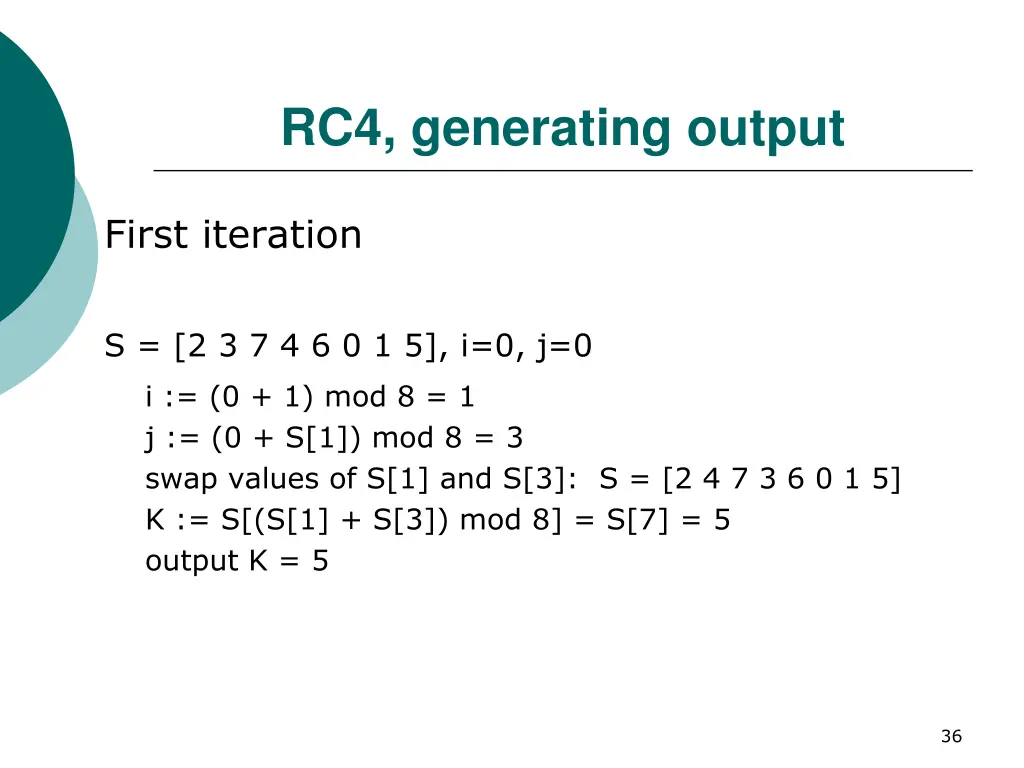 RC4, generating output

First iteration

S = [2 3 7 4 6 0 1 5], i=0, j=0

i := (0 + 1) mod 8 = 1
j := (0 + S[1]) mod 8 = 3
swap values of S[1] and S[3]:  S = [2 4 7 3 6 0 1 5]
K := S[(S[1] + S[3]) mod 8] = S[7] = 5
output K = 5

36